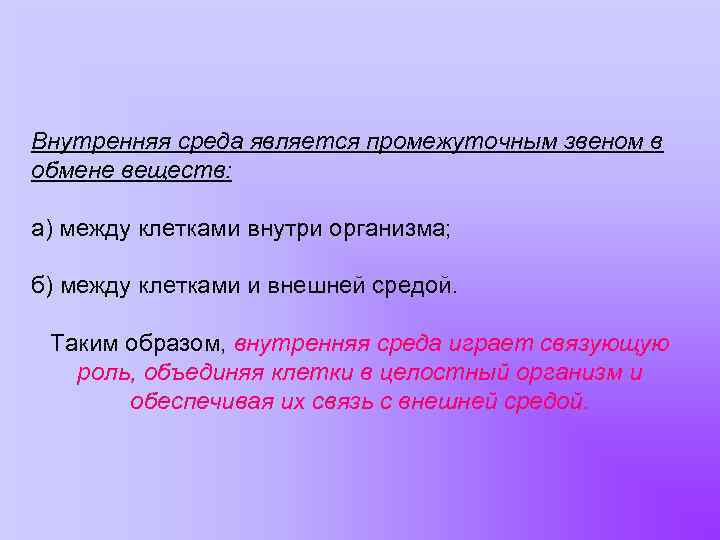 Внутренняя среда является промежуточным звеном в обмене веществ:

а) между клетками внутри организма;

б) между клетками и внешней средой.

Таким образом, внутренняя среда играет связующую роль, объединяя клетки в целостный организм и обеспечивая их связь с внешней средой.